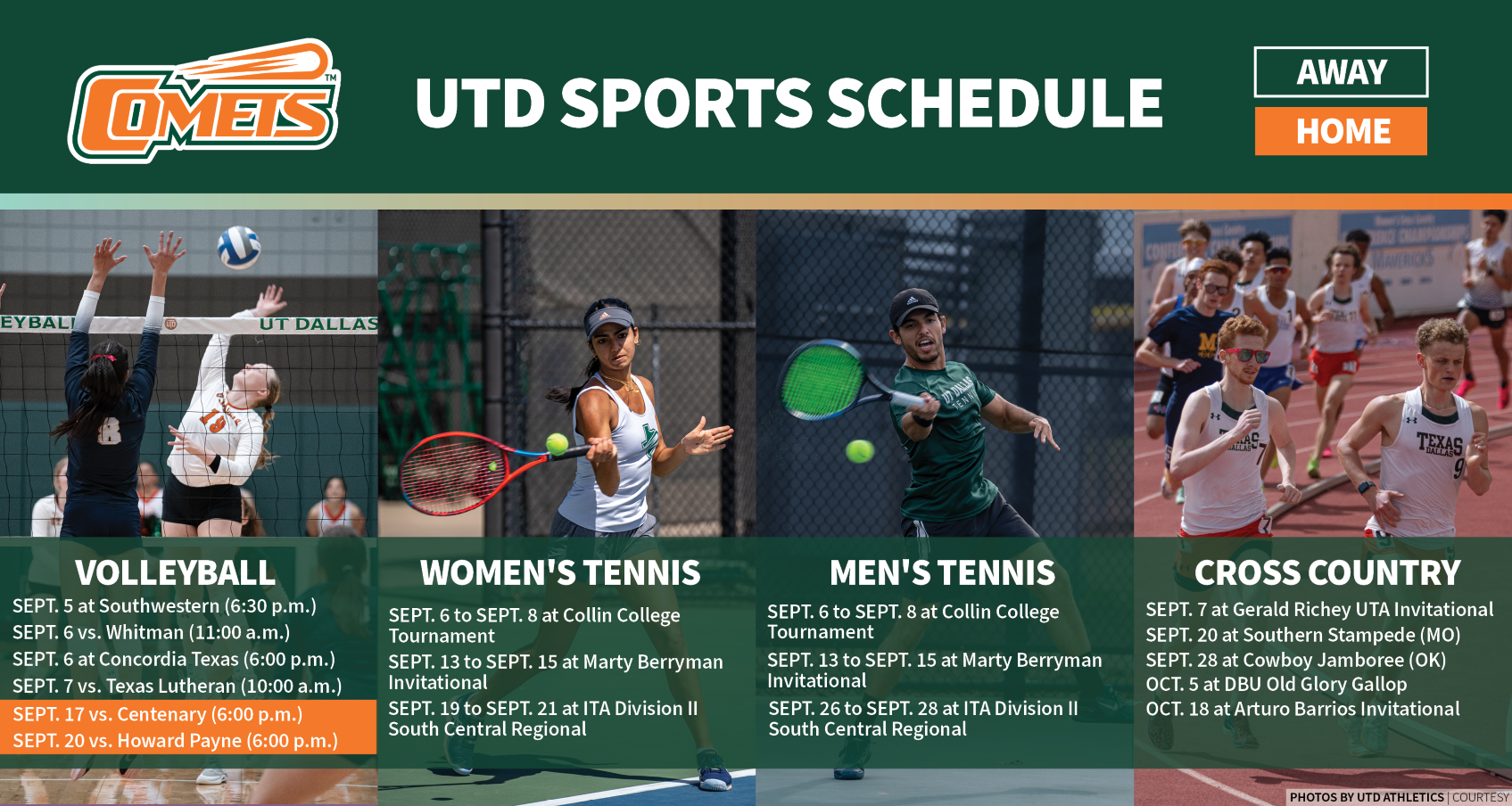 COMETS™

UTD SPORTS SCHEDULE

AWAY

HOME

EYBALL UT DALLAS

VOLLEYBALL

SEPT. 5 at Southwestern (6:30 p.m.)
SEPT. 6 vs. Whitman (11:00 a.m.)
SEPT. 6 at Concordia Texas (6:00 p.m.)
SEPT. 7 vs. Texas Lutheran (10:00 a.m.)
SEPT. 17 vs. Centenary (6:00 p.m.)
SEPT. 20 vs. Howard Payne (6:00 p.m.)

WOMEN'S TENNIS

SEPT. 6 to SEPT. 8 at Collin College Tournament
SEPT. 13 to SEPT. 15 at Marty Berryman Invitational
SEPT. 19 to SEPT. 21 at ITA Division II South Central Regional

MEN'S TENNIS

SEPT. 6 to SEPT. 8 at Collin College Tournament
SEPT. 13 to SEPT. 15 at Marty Berryman Invitational
SEPT. 26 to SEPT. 28 at ITA Division II South Central Regional

CROSS COUNTRY

SEPT. 7 at Gerald Richey UTA Invitational
SEPT. 20 at Southern Stampede (MO)
SEPT. 28 at Cowboy Jamboree (OK)
OCT. 5 at DBU Old Glory Gallop
OCT. 18 at Arturo Barrios Invitational

PHOTOS BY UTD ATHLETICS | COURTESY